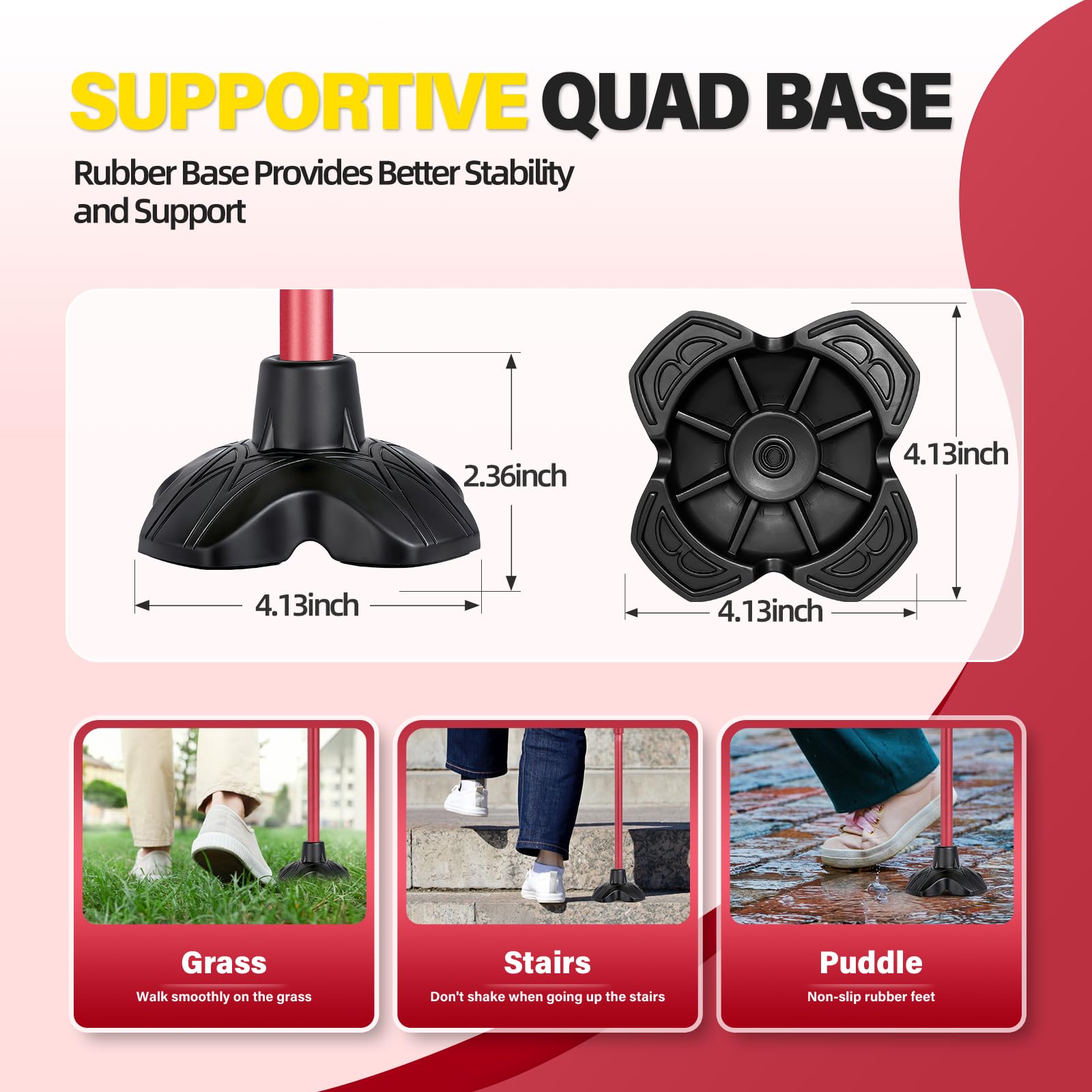 SUPPORTIVE QUAD BASE

Rubber Base Provides Better Stability and Support

2.36inch

4.13inch

4.13inch

4.13inch

Grass
Walk smoothly on the grass

Stairs
Don't shake when going up the stairs

Puddle
Non-slip rubber feet